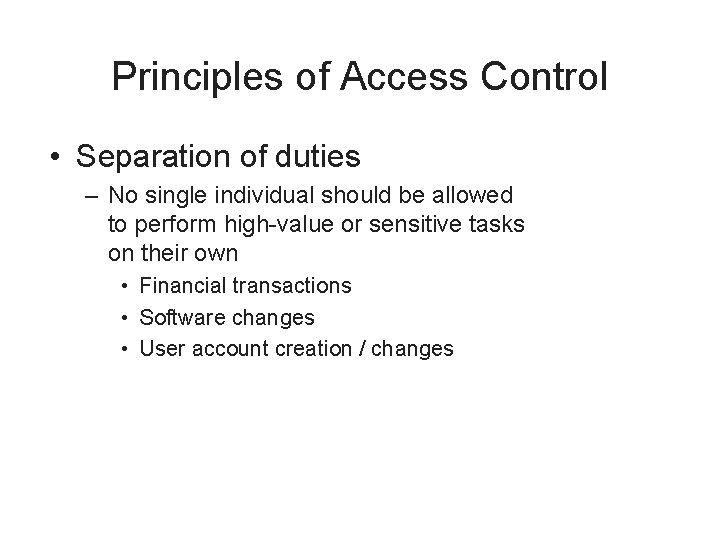 Principles of Access Control

• Separation of duties

– No single individual should be allowed to perform high-value or sensitive tasks on their own

• Financial transactions

• Software changes

• User account creation / changes